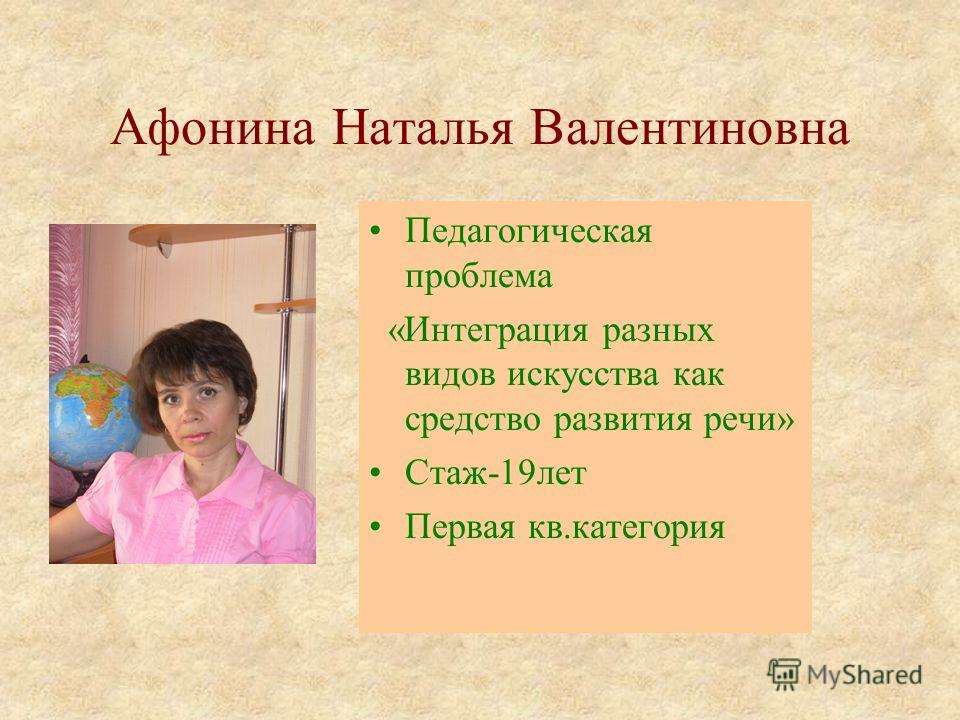 Афонина Наталья Валентиновна

• Педагогическая проблема
«Интеграция разных видов искусства как средство развития речи»
• Стаж-19лет
• Первая кв.категория

MyShared